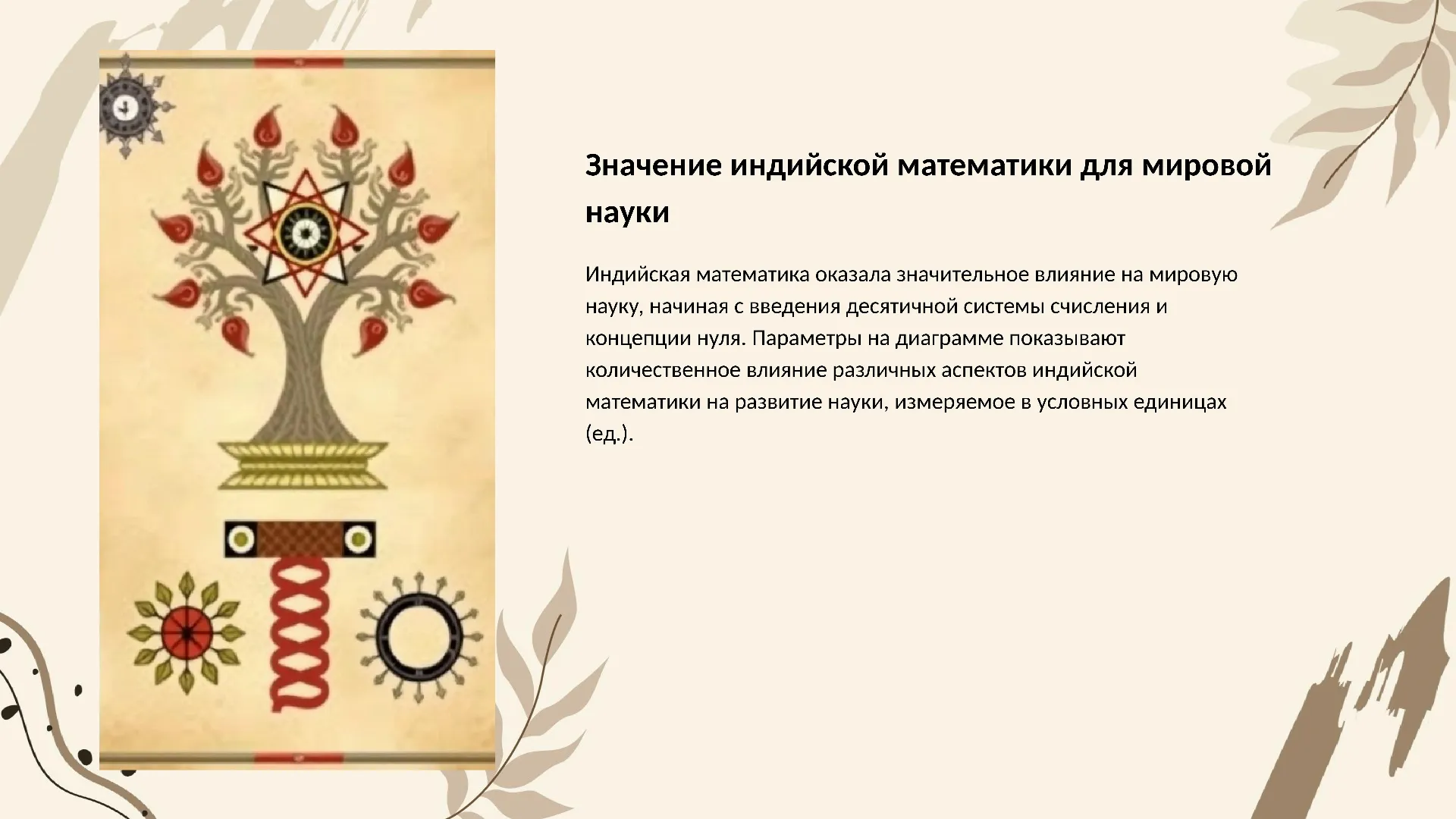 Значение индийской математики для мировой науки

Индийская математика оказала значительное влияние на мировую науку, начиная с введения десятичной системы счисления и концепции нуля. Параметры на диаграмме показывают количественное влияние различных аспектов индийской математики на развитие науки, измеряемое в условных единицах (ед.).